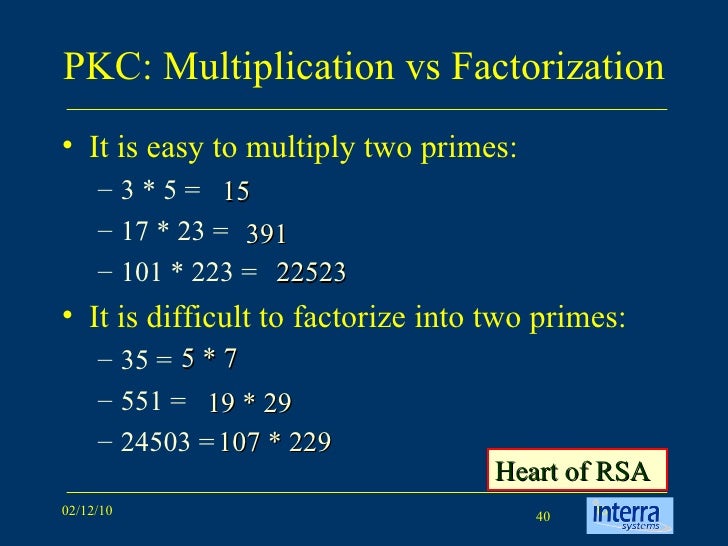 PKC: Multiplication vs Factorization

• It is easy to multiply two primes:
– 3 * 5 = 15
– 17 * 23 = 391
– 101 * 223 = 22523

• It is difficult to factorize into two primes:
– 35 = 5 * 7
– 551 = 19 * 29
– 24503 = 107 * 229

Heart of RSA

02/12/10

40

interra systems